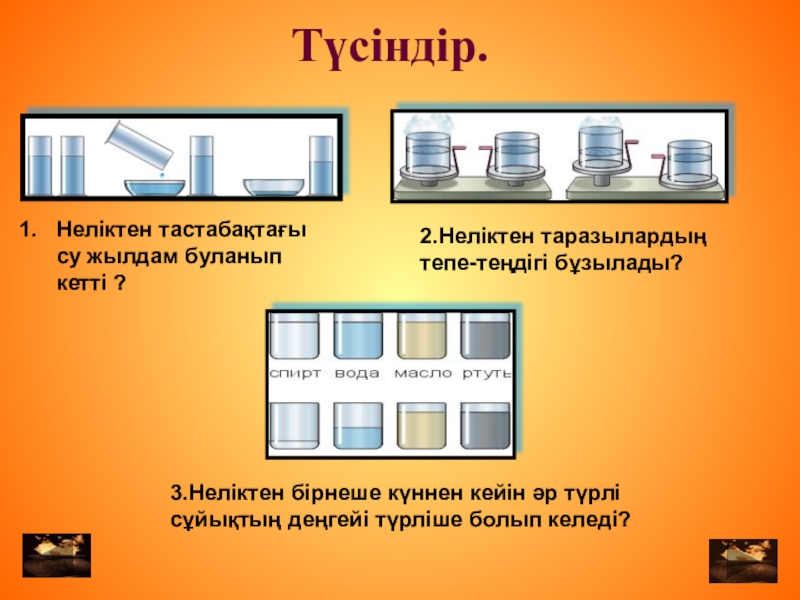 Түсіндір.

1. Неліктен тастабақтағы су жылдам буланып кетті ?

2.Неліктен таразылардың тепе-теңдігі бұзылады?

спирт вода масло ртуть

3.Неліктен бірнеше күннен кейін әр түрлі сұйықтың деңгейі түрліше болып келеді?